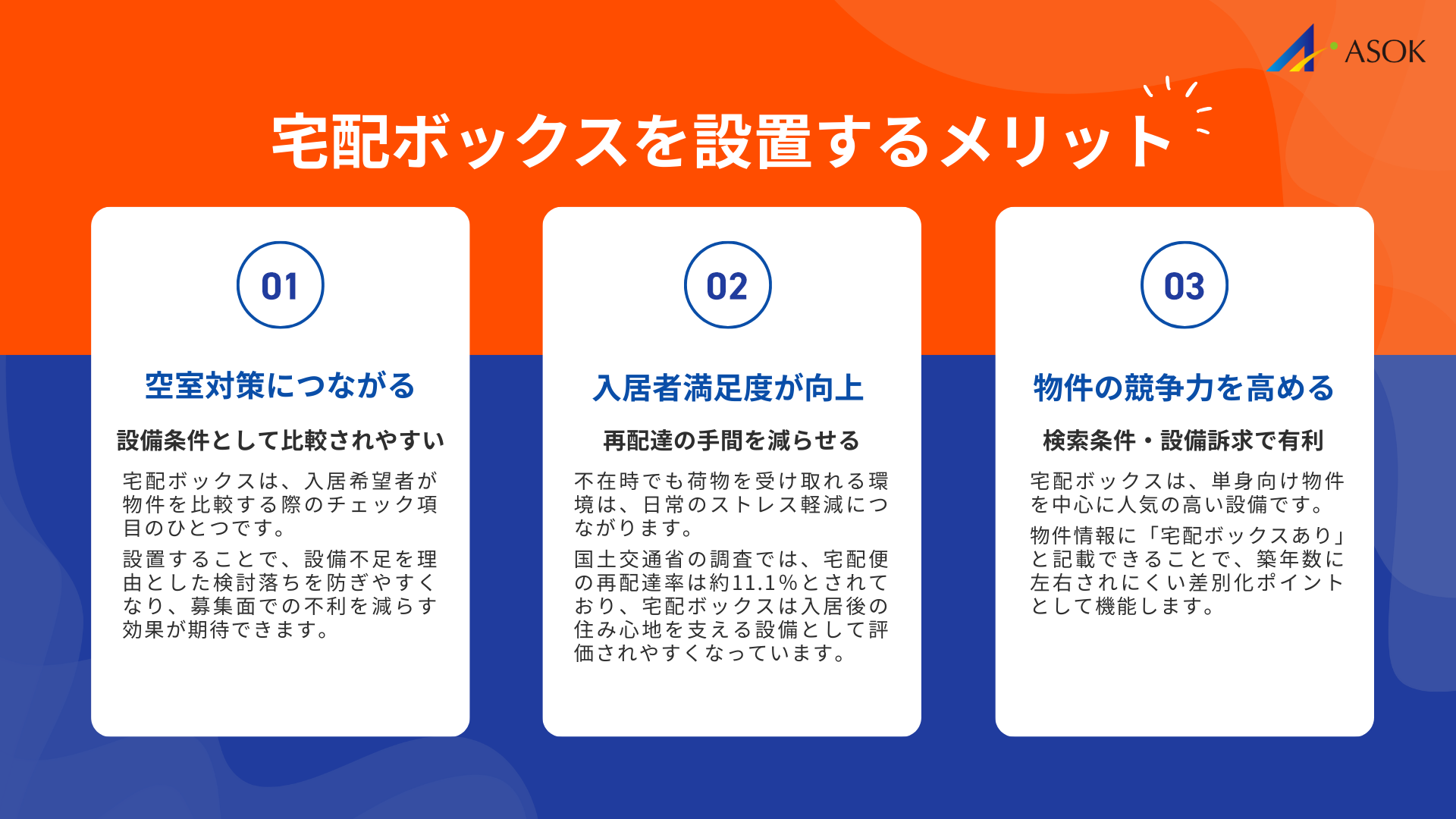 ASOK

宅配ボックスを設置するメリット

01

空室対策につながる

設備条件として比較されやすい

宅配ボックスは、入居希望者が物件を比較する際のチェック項目のひとつです。

設置することで、設備不足を理由とした検討落ちを防ぎやすくなり、募集面での不利を減らす効果が期待できます。

02

入居者満足度が向上

再配達の手間を減らせる

不在時でも荷物を受け取れる環境は、日常のストレス軽減につながります。

国土交通省の調査では、宅配便の再配達率は約11.1%とされており、宅配ボックスは入居後の住み心地を支える設備として評価されやすくなっています。

03

物件の競争力を高める

検索条件・設備訴求で有利

宅配ボックスは、単身向け物件を中心に人気の高い設備です。

物件情報に「宅配ボックスあり」と記載できることで、築年数に左右されにくい差別化ポイントとして機能します。